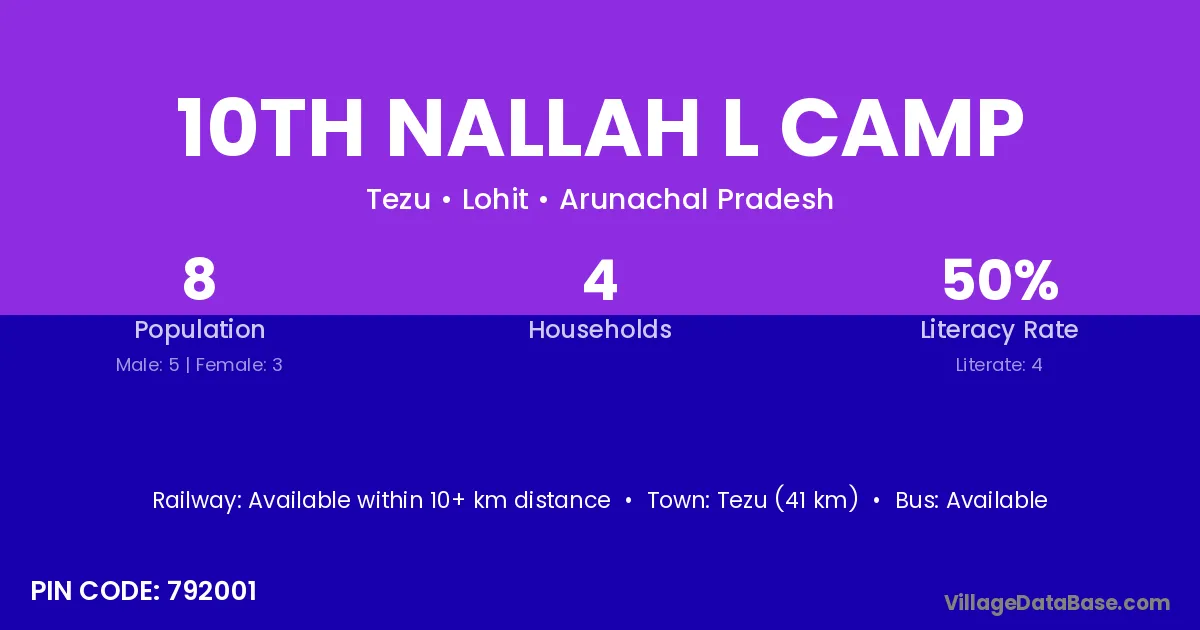 10TH NALLAH L CAMP

Tezu • Lohit • Arunachal Pradesh

8
Population
Male: 5 | Female: 3

4
Households

50%
Literacy Rate
Literate: 4

Railway: Available within 10+ km distance • Town: Tezu (41 km) • Bus: Available

PIN CODE: 792001

VillageDataBase.com